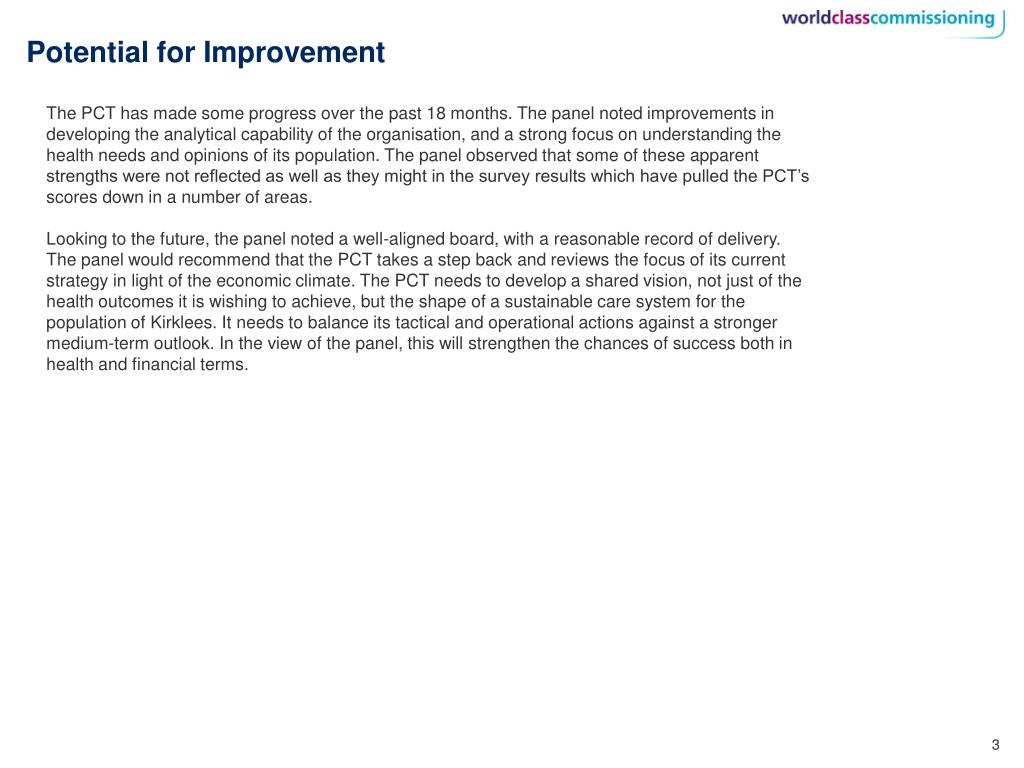 worldclasscommissioning

Potential for Improvement

The PCT has made some progress over the past 18 months. The panel noted improvements in developing the analytical capability of the organisation, and a strong focus on understanding the health needs and opinions of its population. The panel observed that some of these apparent strengths were not reflected as well as they might in the survey results which have pulled the PCT's scores down in a number of areas.

Looking to the future, the panel noted a well-aligned board, with a reasonable record of delivery. The panel would recommend that the PCT takes a step back and reviews the focus of its current strategy in light of the economic climate. The PCT needs to develop a shared vision, not just of the health outcomes it is wishing to achieve, but the shape of a sustainable care system for the population of Kirklees. It needs to balance its tactical and operational actions against a stronger medium-term outlook. In the view of the panel, this will strengthen the chances of success both in health and financial terms.

3